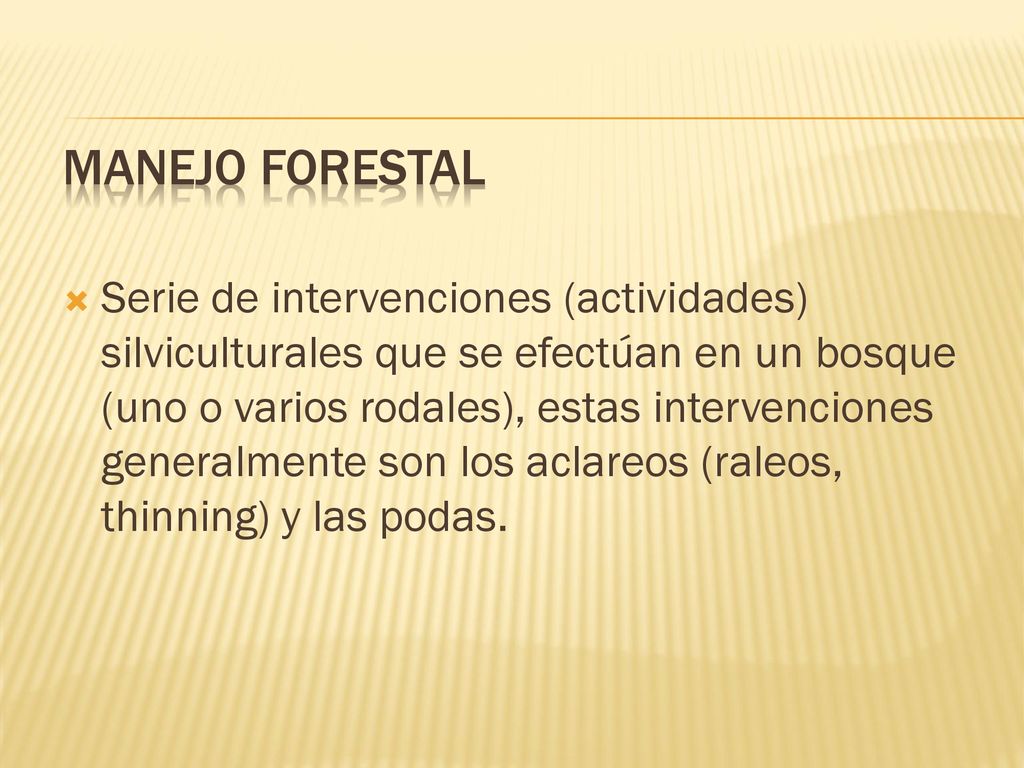 MANEJO FORESTAL

Serie de intervenciones (actividades) silviculturales que se efectúan en un bosque (uno o varios rodales), estas intervenciones generalmente son los aclareos (raleos, thinning) y las podas.